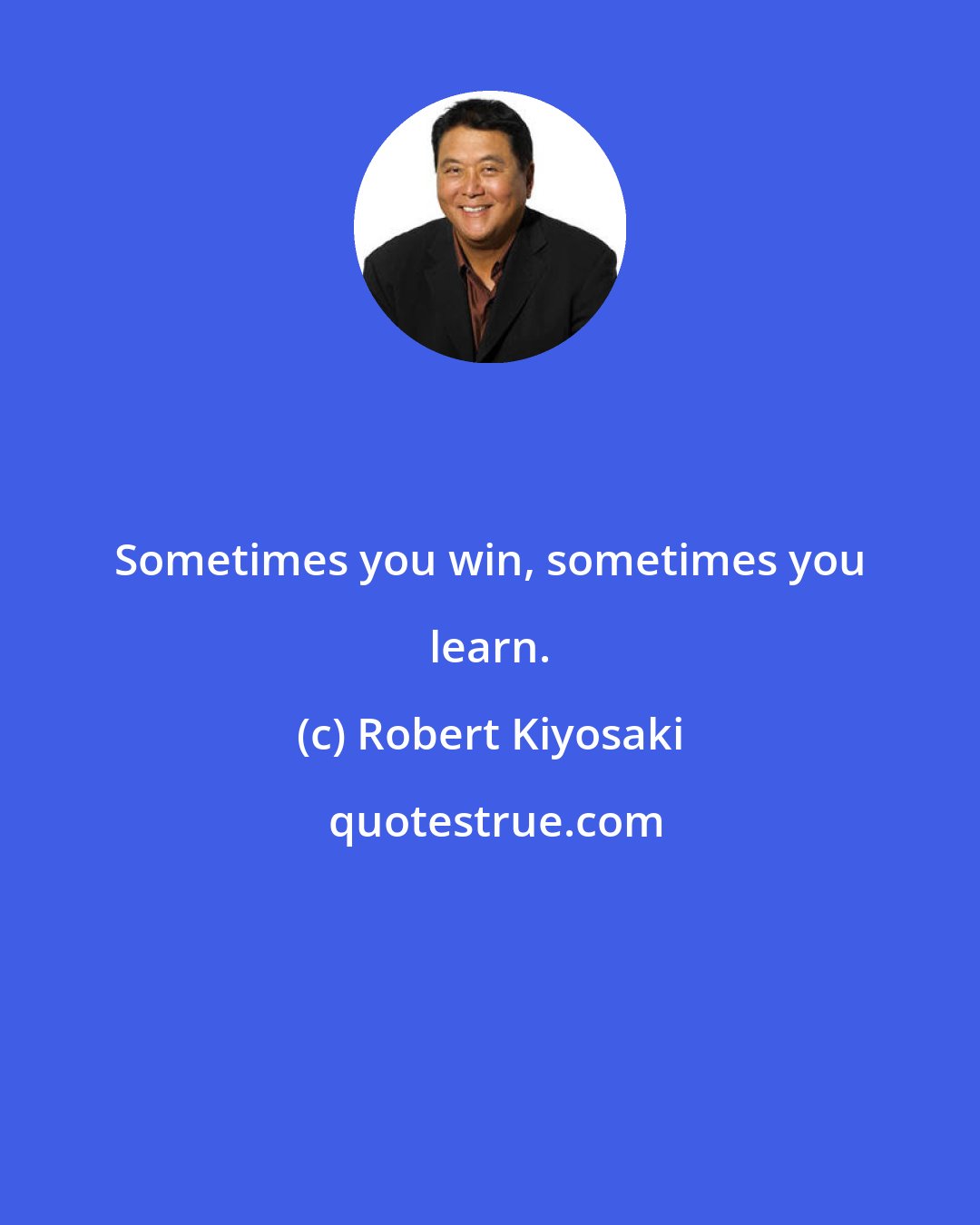 Sometimes you win, sometimes you learn.

(c) Robert Kiyosaki

quotestrue.com